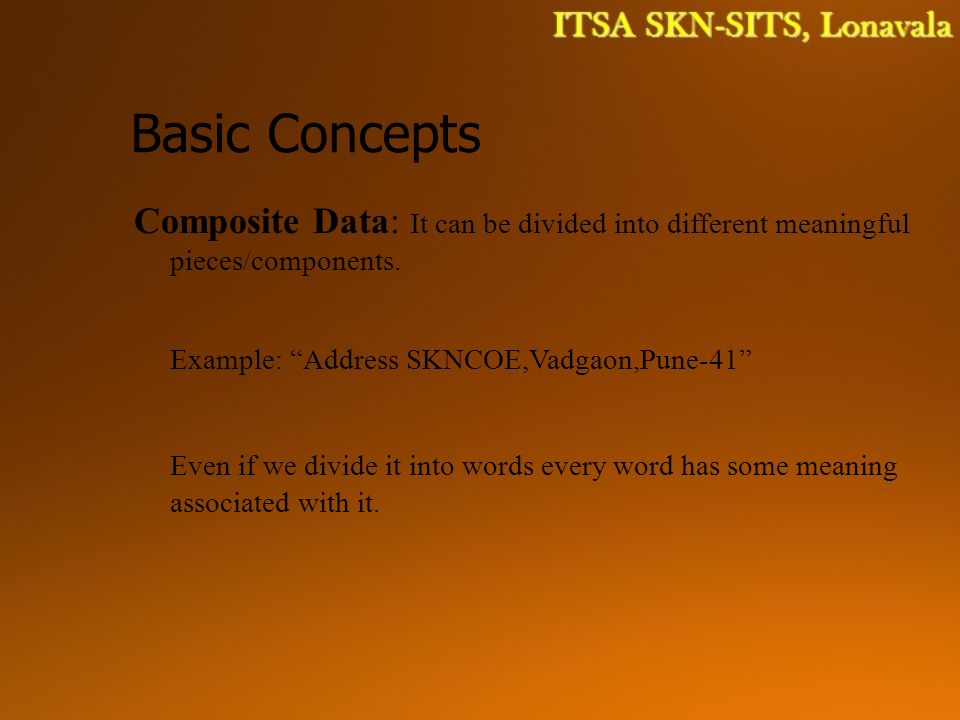 ITSA SKN-SITS, Lonavala

Basic Concepts

Composite Data: It can be divided into different meaningful pieces/components.

Example: “Address SKNCOE,Vadgaon,Pune-41”

Even if we divide it into words every word has some meaning associated with it.